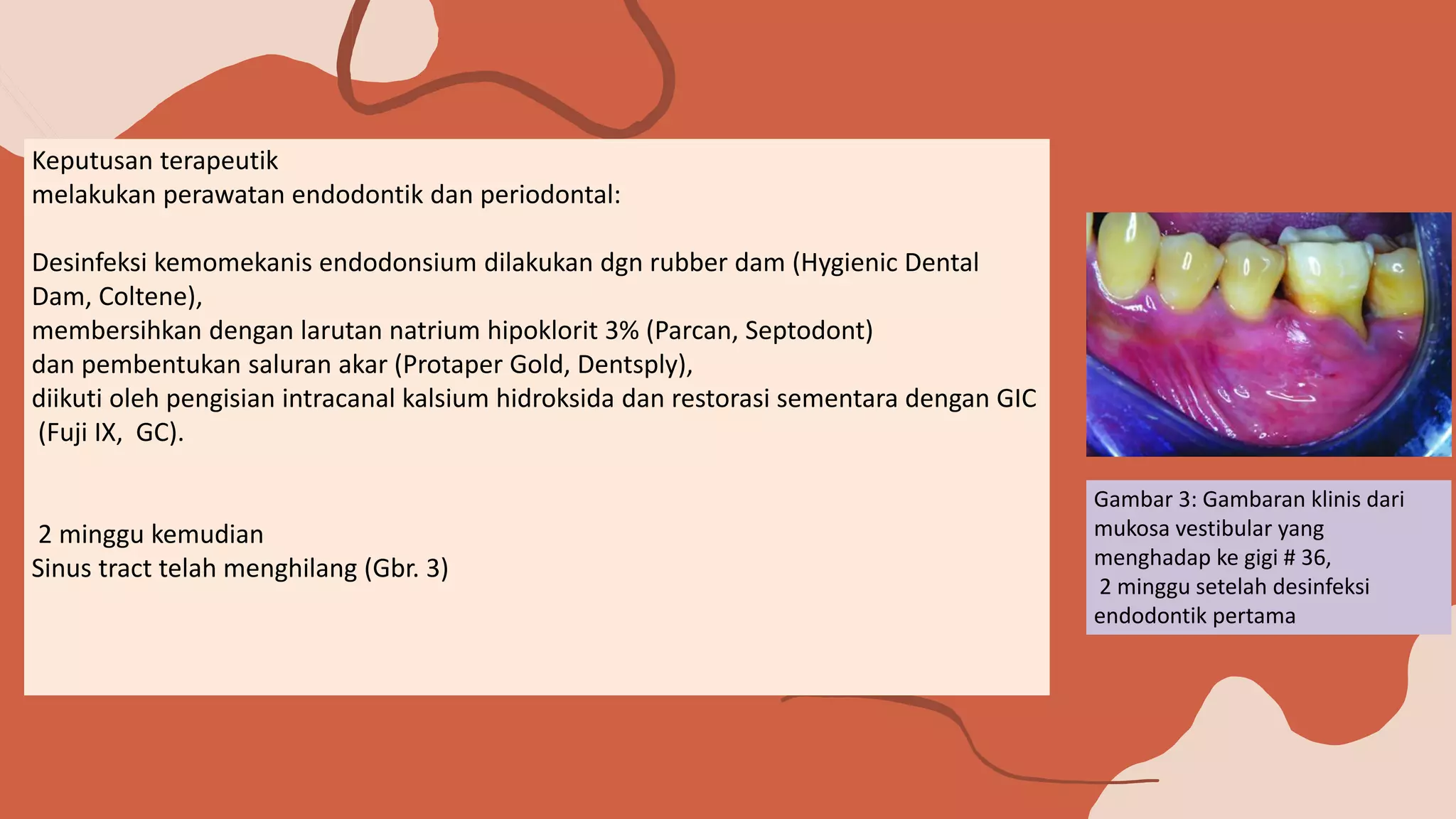 Keputusan terapeutik
melakukan perawatan endodontik dan periodontal:

Desinfeksi kemomekanis endodonsium dilakukan dgn rubber dam (Hygienic Dental Dam, Coltene),
membersihkan dengan larutan natrium hipoklorit 3% (Parcan, Septodont)
dan pembentukan saluran akar (Protaper Gold, Dentsply),
diikuti oleh pengisian intracanal kalsium hidroksida dan restorasi sementara dengan GIC (Fuji IX, GC).

2 minggu kemudian
Sinus tract telah menghilang (Gbr. 3)

Gambar 3: Gambaran klinis dari mukosa vestibular yang menghadap ke gigi # 36,
2 minggu setelah desinfeksi endodontik pertama